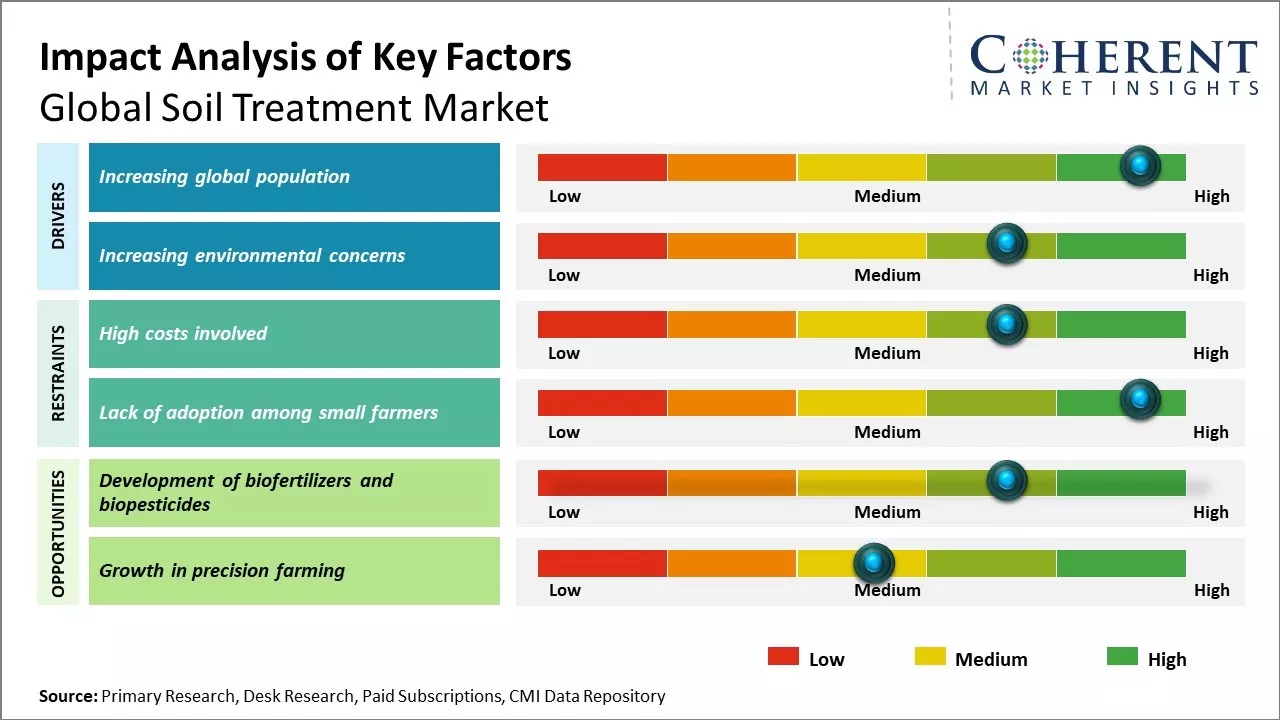 Impact Analysis of Key Factors
Global Soil Treatment Market

COHERENT
MARKET INSIGHTS

DRIVERS

Increasing global population
Low Medium High

Increasing environmental concerns
Low Medium High

RESTRAINTS

High costs involved
Low Medium High

Lack of adoption among small farmers
Low Medium High

OPPORTUNITIES

Development of biofertilizers and biopesticides
Low Medium High

Growth in precision farming
Low Medium High

Low Medium High

Source: Primary Research, Desk Research, Paid Subscriptions, CMI Data Repository